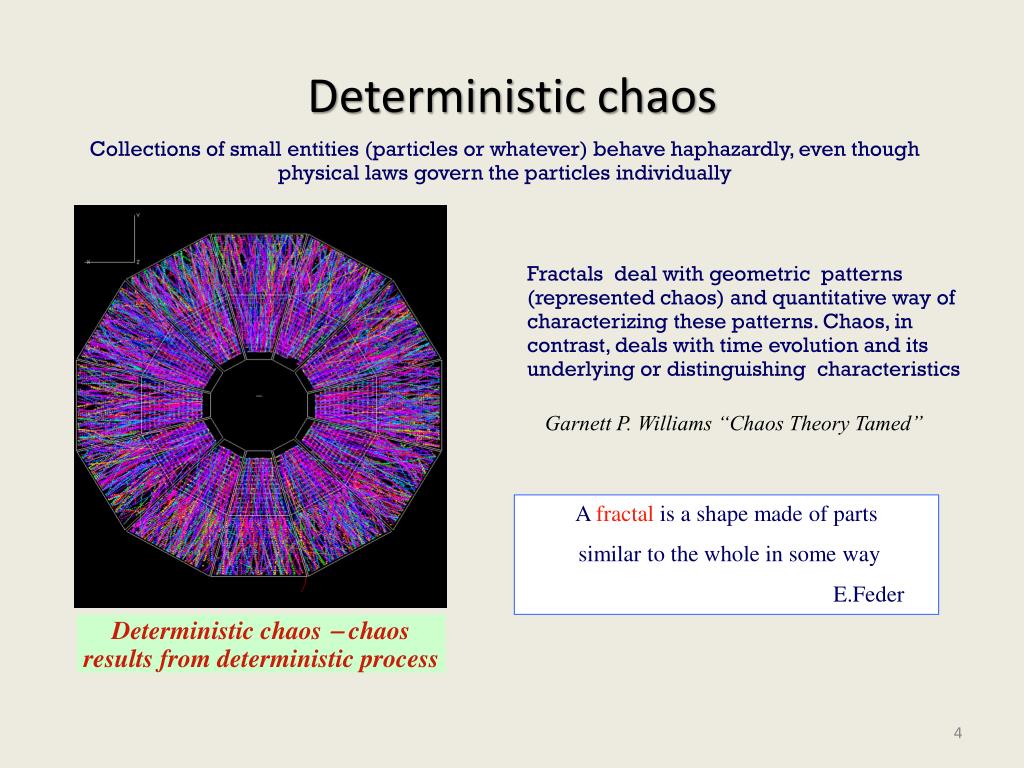 Deterministic chaos

Collections of small entities (particles or whatever) behave haphazardly, even though physical laws govern the particles individually

Fractals deal with geometric patterns (represented chaos) and quantitative way of characterizing these patterns. Chaos, in contrast, deals with time evolution and its underlying or distinguishing characteristics

Garnett P. Williams “Chaos Theory Tamed”

A fractal is a shape made of parts similar to the whole in some way

E.Feder

Deterministic chaos – chaos results from deterministic process

4